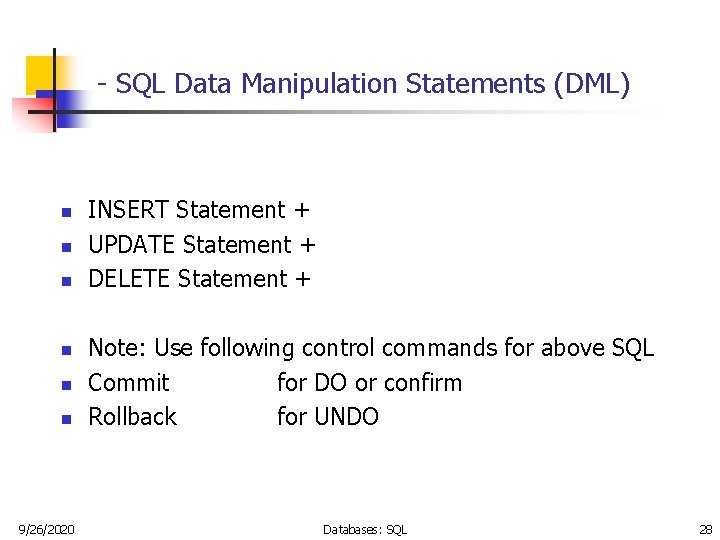 - SQL Data Manipulation Statements (DML)

- INSERT Statement +
- UPDATE Statement +
- DELETE Statement +

- Note: Use following control commands for above SQL
- Commit for DO or confirm
- Rollback for UNDO

9/26/2020 Databases: SQL 28